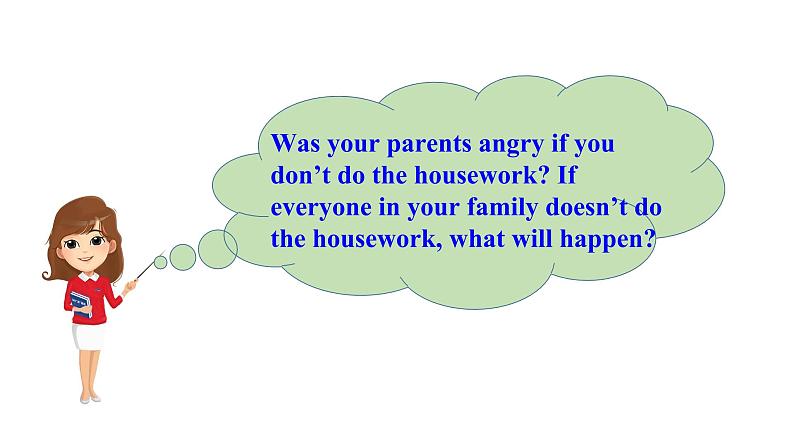 Was your parents angry if you don’t do the housework? If everyone in your family doesn’t do the housework, what will happen?